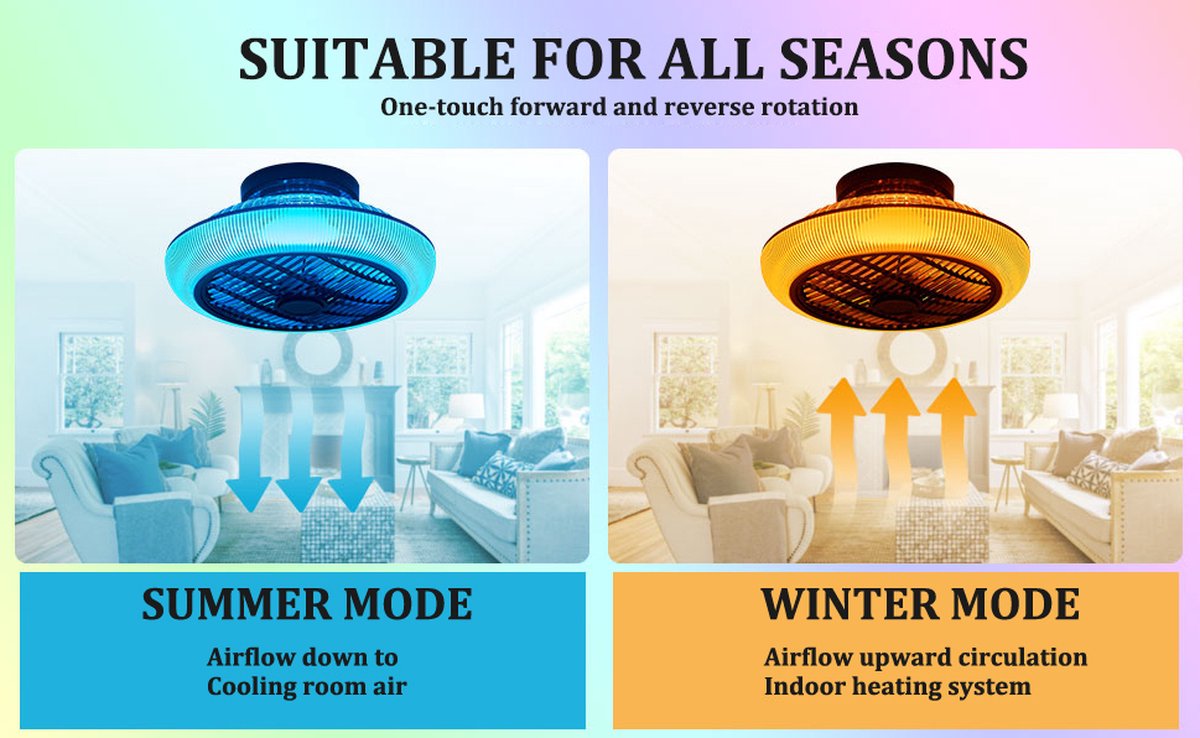 SUITABLE FOR ALL SEASONS
One-touch forward and reverse rotation

SUMMER MODE
Airflow down to
Cooling room air

WINTER MODE
Airflow upward circulation
Indoor heating system